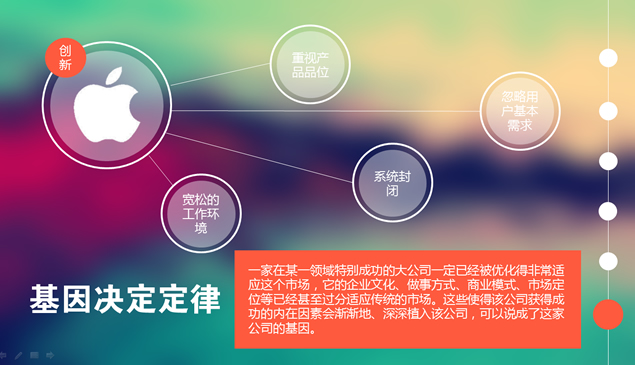 创新

重视产品品位

忽略用户基本需求

系统封闭

宽松的工作环境

基因决定定律

一家在某一领域特别成功的大公司一定已经被优化得非常适应这个市场，它的企业文化、做事方式、商业模式、市场定位等已经甚至过分适应传统的市场。这些使得该公司获得成功的内在因素会渐渐地、深深植入该公司，可以说成了这家公司的基因。